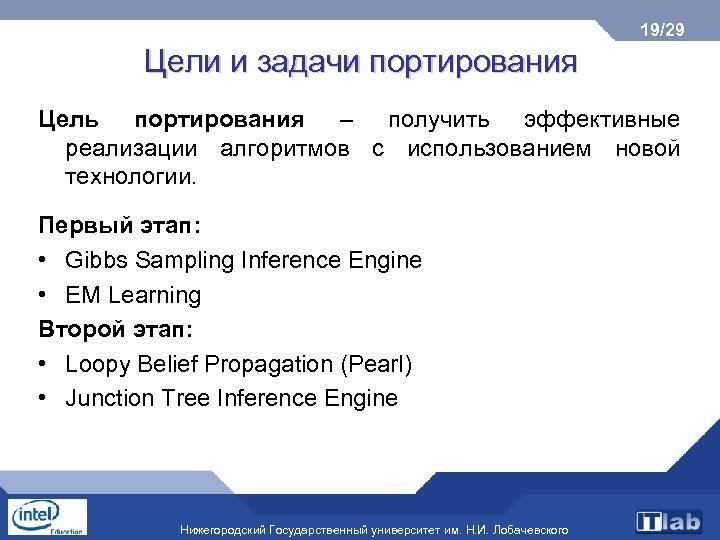 19/29

Цели и задачи портирования

Цель портирования – получить эффективные реализации алгоритмов с использованием новой технологии.

Первый этап:
• Gibbs Sampling Inference Engine
• EM Learning

Второй этап:
• Loopy Belief Propagation (Pearl)
• Junction Tree Inference Engine

intel Education

Нижегородский Государственный университет им. Н.И. Лобачевского

ITlab